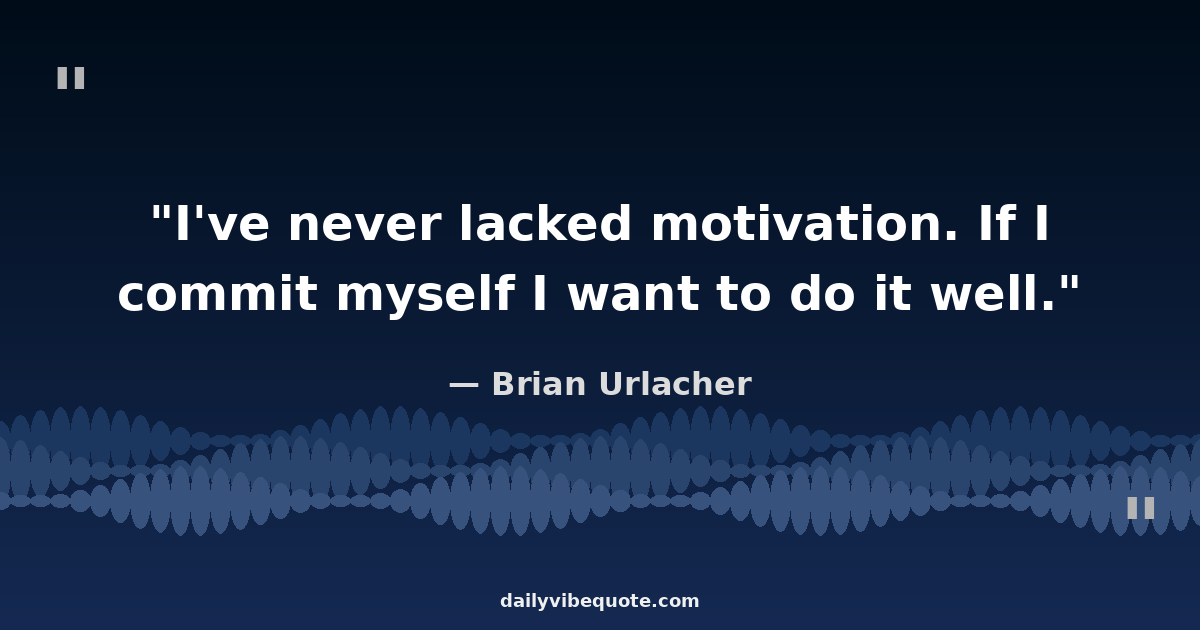 "

"I've never lacked motivation. If I commit myself I want to do it well."

— Brian Urlacher

"

dailyvibequote.com